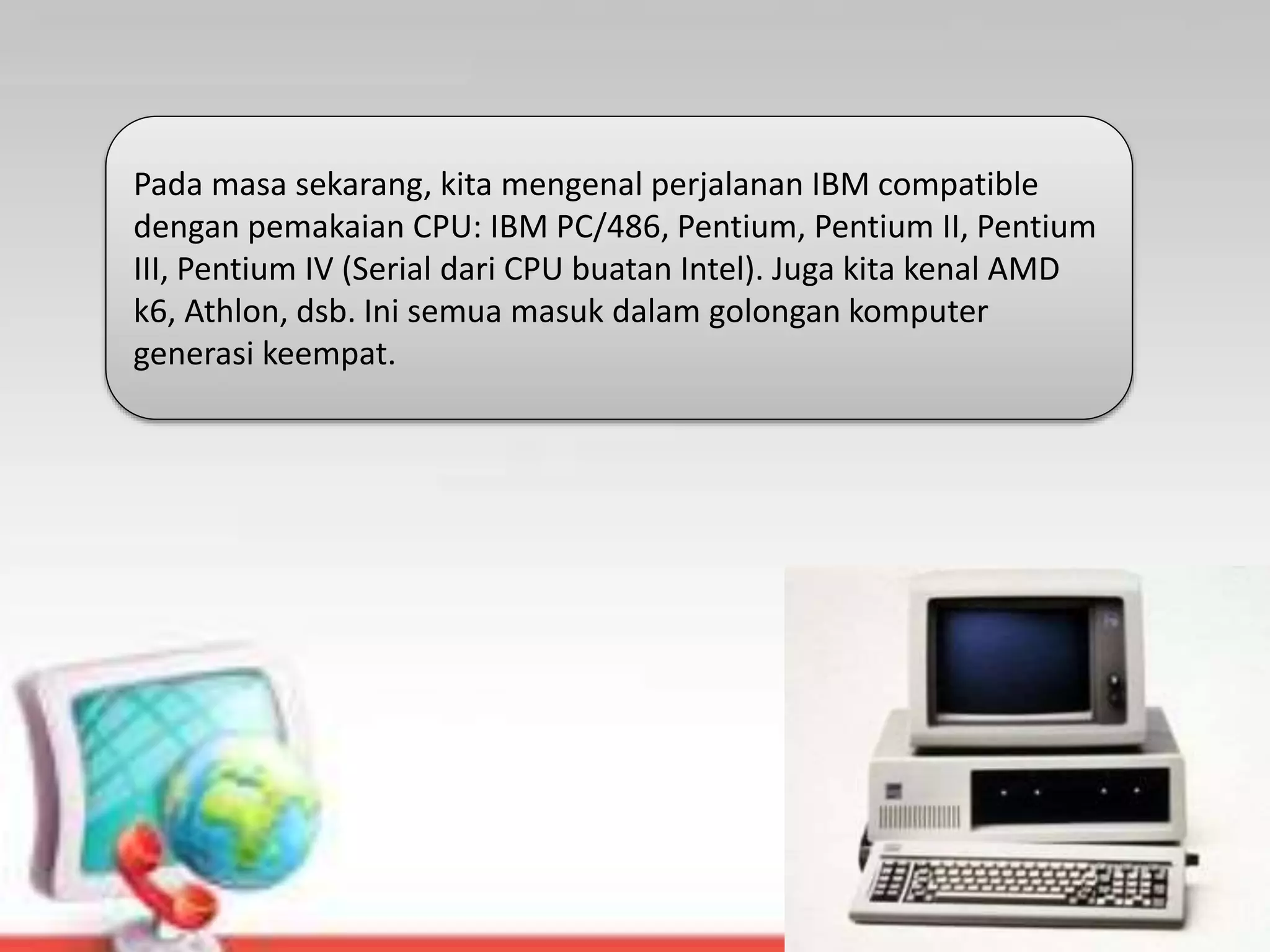 Pada masa sekarang, kita mengenal perjalanan IBM compatible dengan pemakaian CPU: IBM PC/486, Pentium, Pentium II, Pentium III, Pentium IV (Serial dari CPU buatan Intel). Juga kita kenal AMD k6, Athlon, dsb. Ini semua masuk dalam golongan komputer generasi keempat.